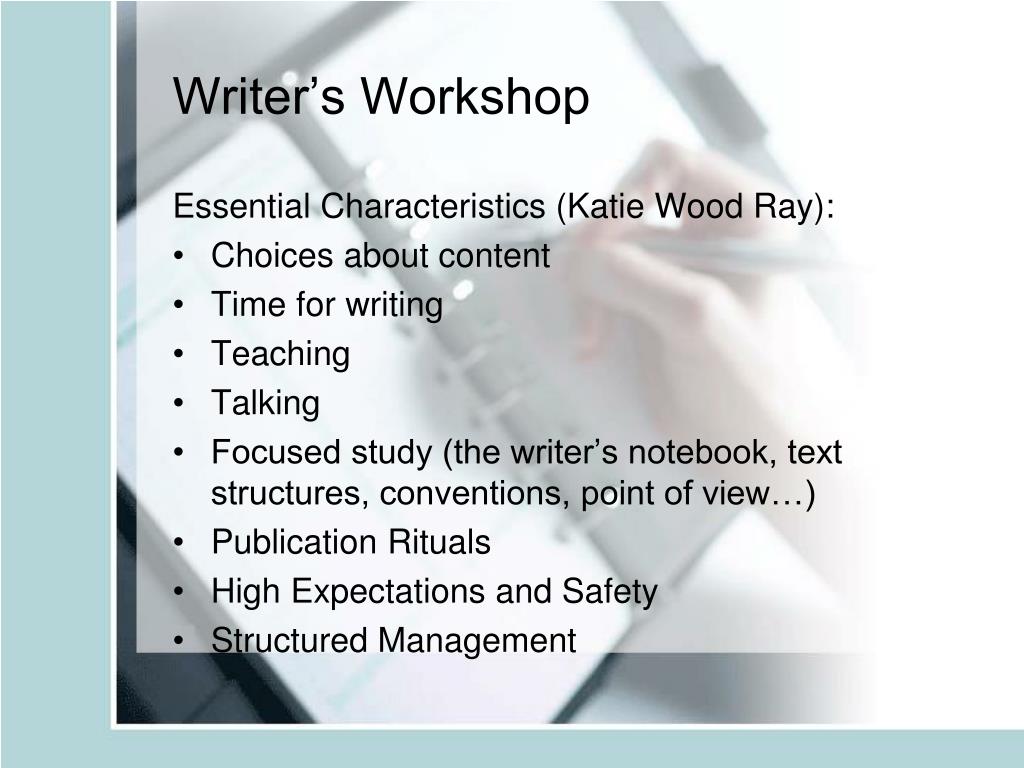 Writer’s Workshop

Essential Characteristics (Katie Wood Ray):
• Choices about content
• Time for writing
• Teaching
• Talking
• Focused study (the writer’s notebook, text structures, conventions, point of view…)
• Publication Rituals
• High Expectations and Safety
• Structured Management